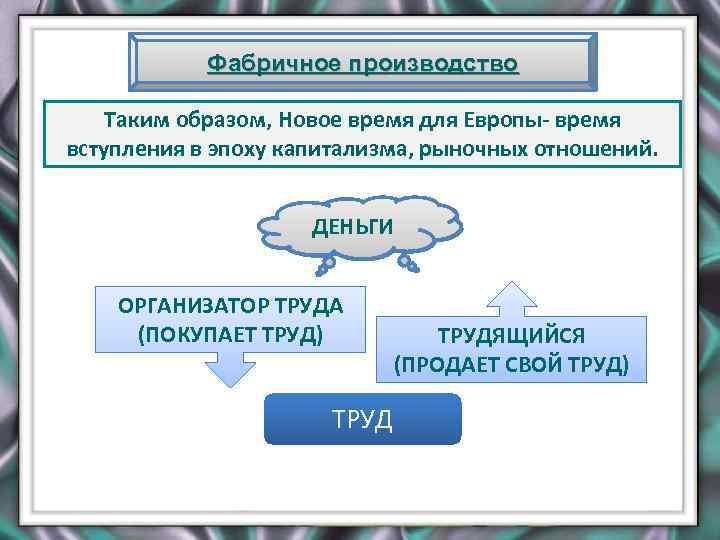 Фабричное производство

Таким образом, Новое время для Европы- время вступления в эпоху капитализма, рыночных отношений.

ДЕНЬГИ

ОРГАНИЗАТОР ТРУДА (ПОКУПАЕТ ТРУД)

ТРУДЯЩИЙСЯ (ПРОДАЕТ СВОЙ ТРУД)

ТРУД